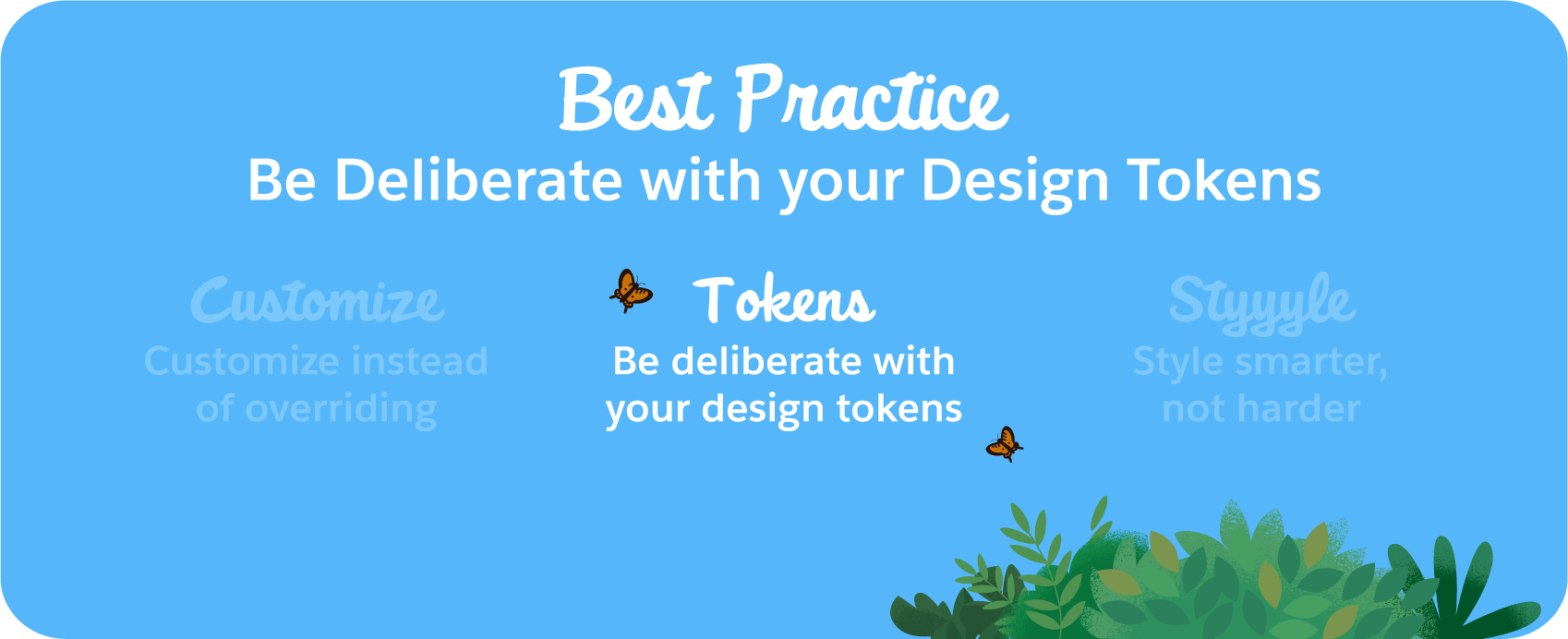 Best Practice
Be Deliberate with your Design Tokens

Customize
Customize instead of overriding

Tokens
Be deliberate with your design tokens

Styyyle
Style smarter, not harder